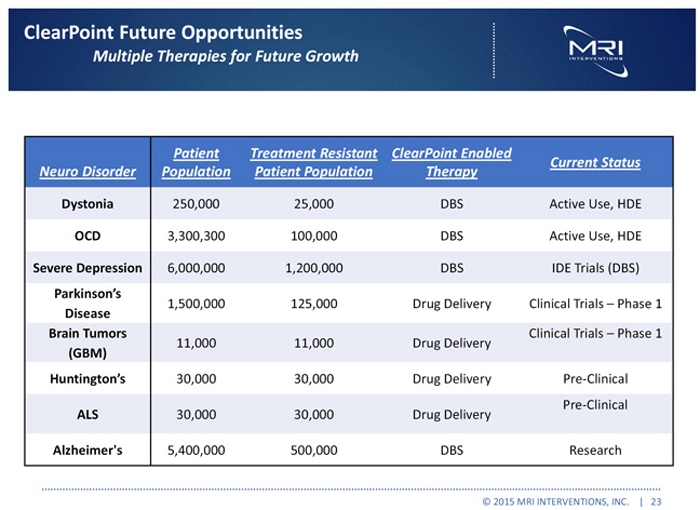 ClearPoint Future Opportunities
Multiple Therapies for Future Growth

MRI INTERVENTIONS

| Neuro Disorder | Patient Population | Treatment Resistant Patient Population | ClearPoint Enabled Therapy | Current Status |
|---|---|---|---|---|
| Dystonia | 250,000 | 25,000 | DBS | Active Use, HDE |
| OCD | 3,300,300 | 100,000 | DBS | Active Use, HDE |
| Severe Depression | 6,000,000 | 1,200,000 | DBS | IDE Trials (DBS) |
| Parkinson's Disease | 1,500,000 | 125,000 | Drug Delivery | Clinical Trials – Phase 1 |
| Brain Tumors (GBM) | 11,000 | 11,000 | Drug Delivery | Clinical Trials – Phase 1 |
| Huntington's | 30,000 | 30,000 | Drug Delivery | Pre-Clinical |
| ALS | 30,000 | 30,000 | Drug Delivery | Pre-Clinical |
| Alzheimer's | 5,400,000 | 500,000 | DBS | Research |

© 2015 MRI INTERVENTIONS, INC. | 23